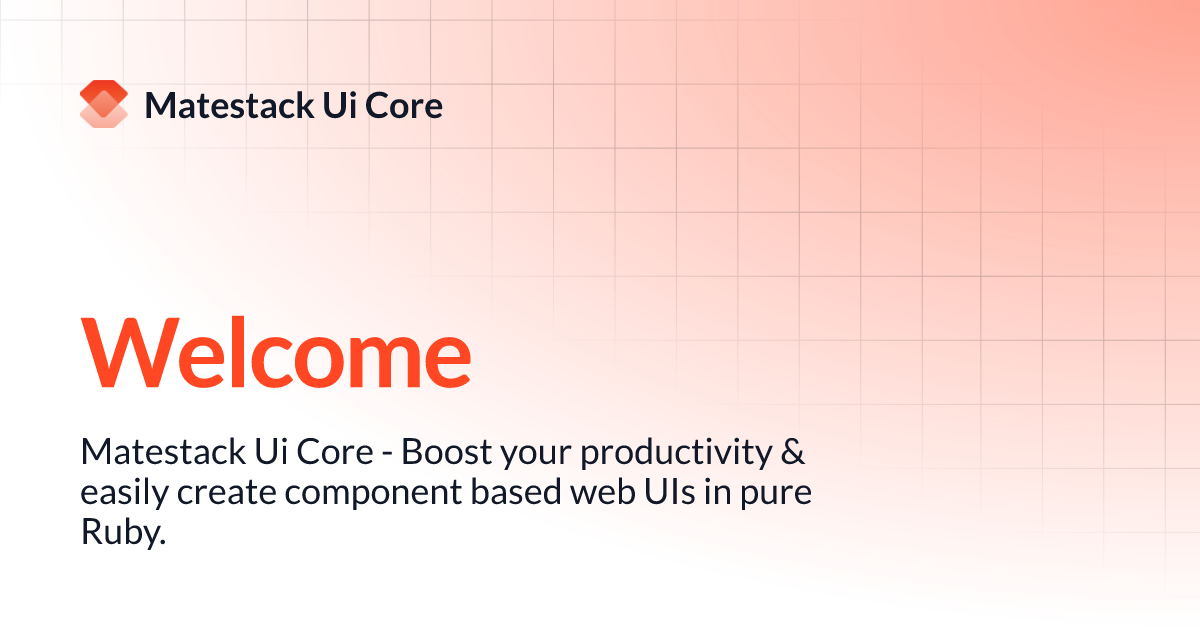 Matestack Ui Core

Welcome

Matestack Ui Core - Boost your productivity & easily create component based web UIs in pure Ruby.